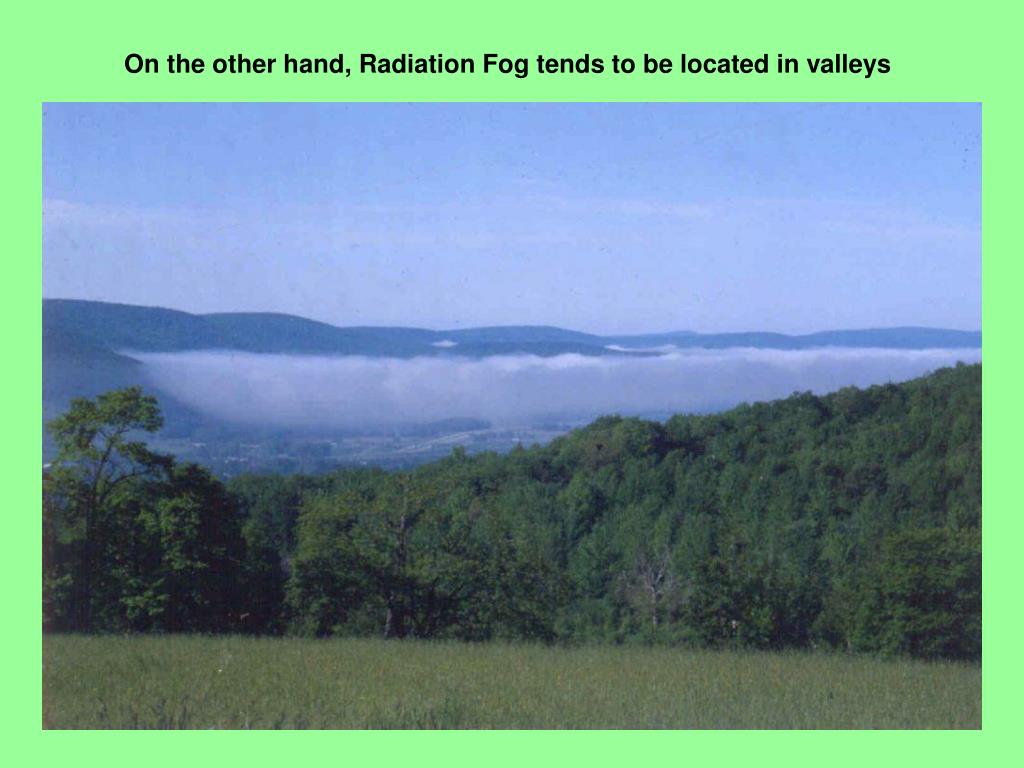 On the other hand, Radiation Fog tends to be located in valleys